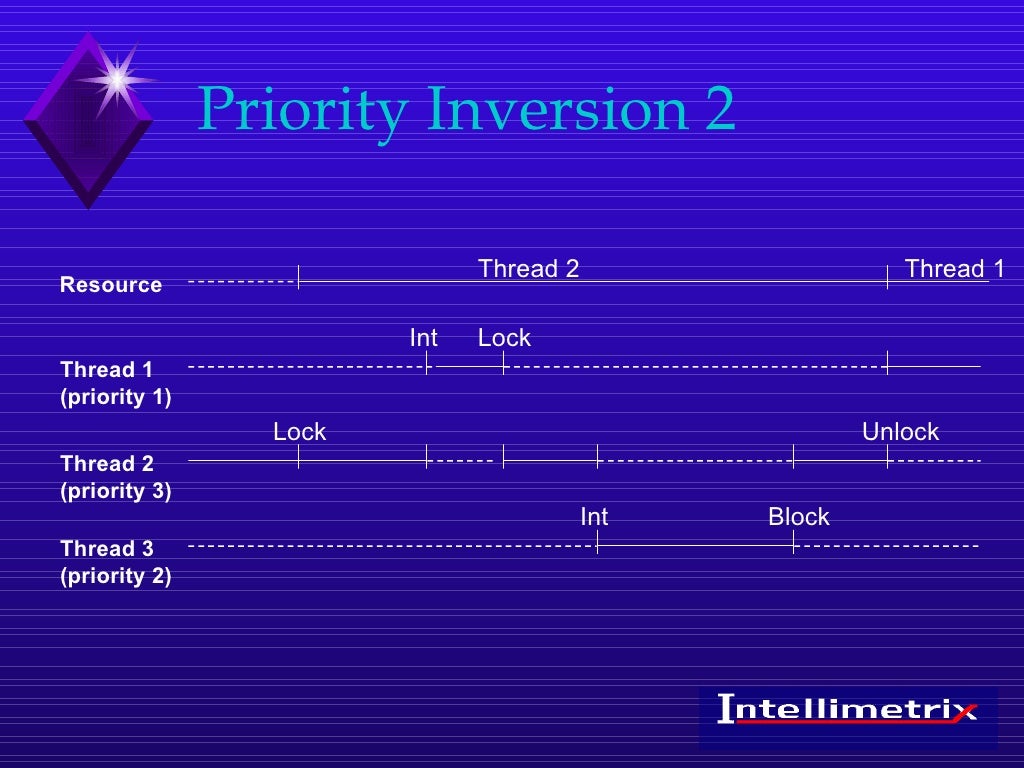 Priority Inversion 2

Resource

Thread 2

Thread 1

Int

Lock

Thread 1 (priority 1)

Lock

Unlock

Thread 2 (priority 3)

Int

Block

Thread 3 (priority 2)

Intellimetrix